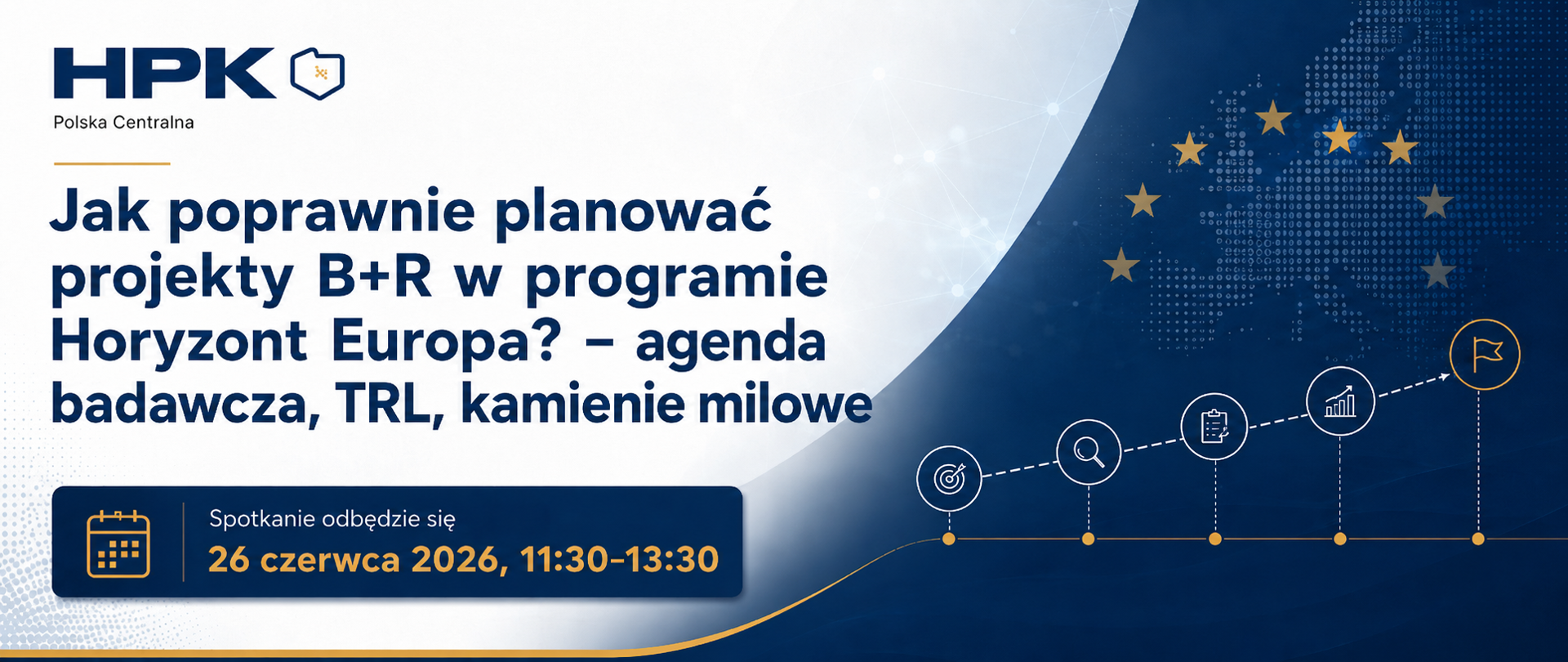 HPK
Polska Centralna

Jak poprawnie planować projekty B+R w programie Horyzont Europa? – agenda badawcza, TRL, kamienie milowe

Spotkanie odbędzie się
26 czerwca 2026, 11:30-13:30